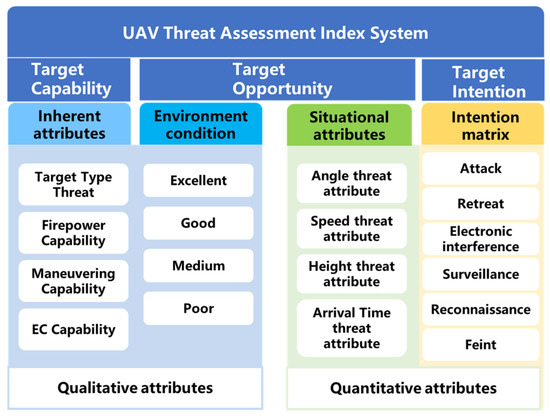 UAV Threat Assessment Index System

Target Capability

Target Opportunity

Target Intention

Inherent attributes

Target Type Threat

Firepower Capability

Maneuvering Capability

EC Capability

Environment condition

Excellent

Good

Medium

Poor

Situational attributes

Angle threat attribute

Speed threat attribute

Height threat attribute

Arrival Time threat attribute

Intention matrix

Attack

Retreat

Electronic interference

Surveillance

Reconnaissance

Feint

Qualitative attributes

Quantitative attributes